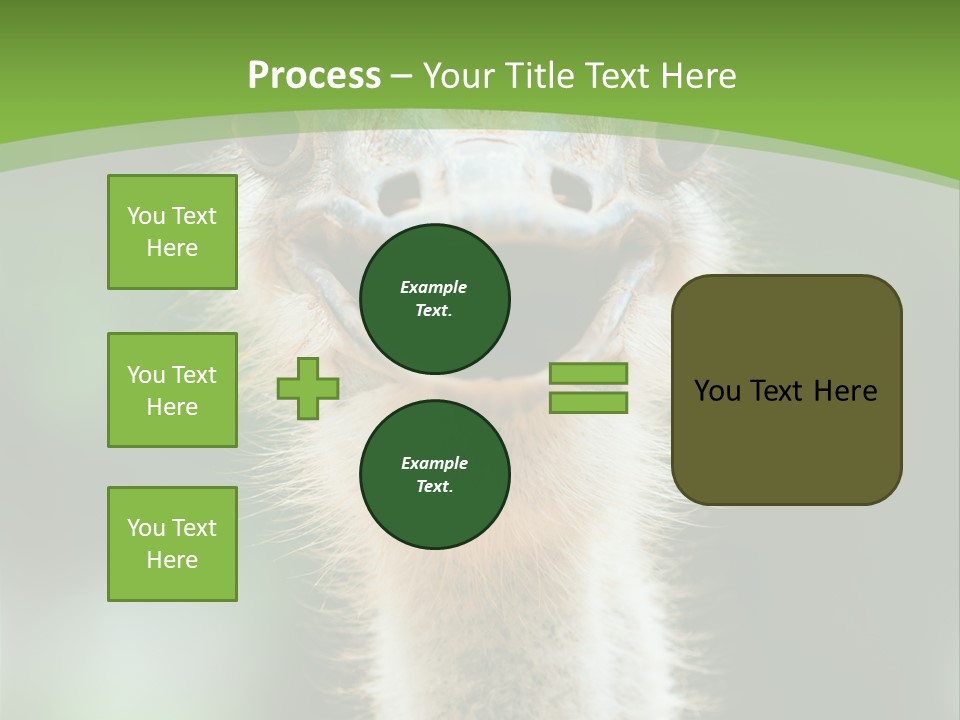 Process – Your Title Text Here

You Text Here

You Text Here

You Text Here

Example Text.

Example Text.

You Text Here